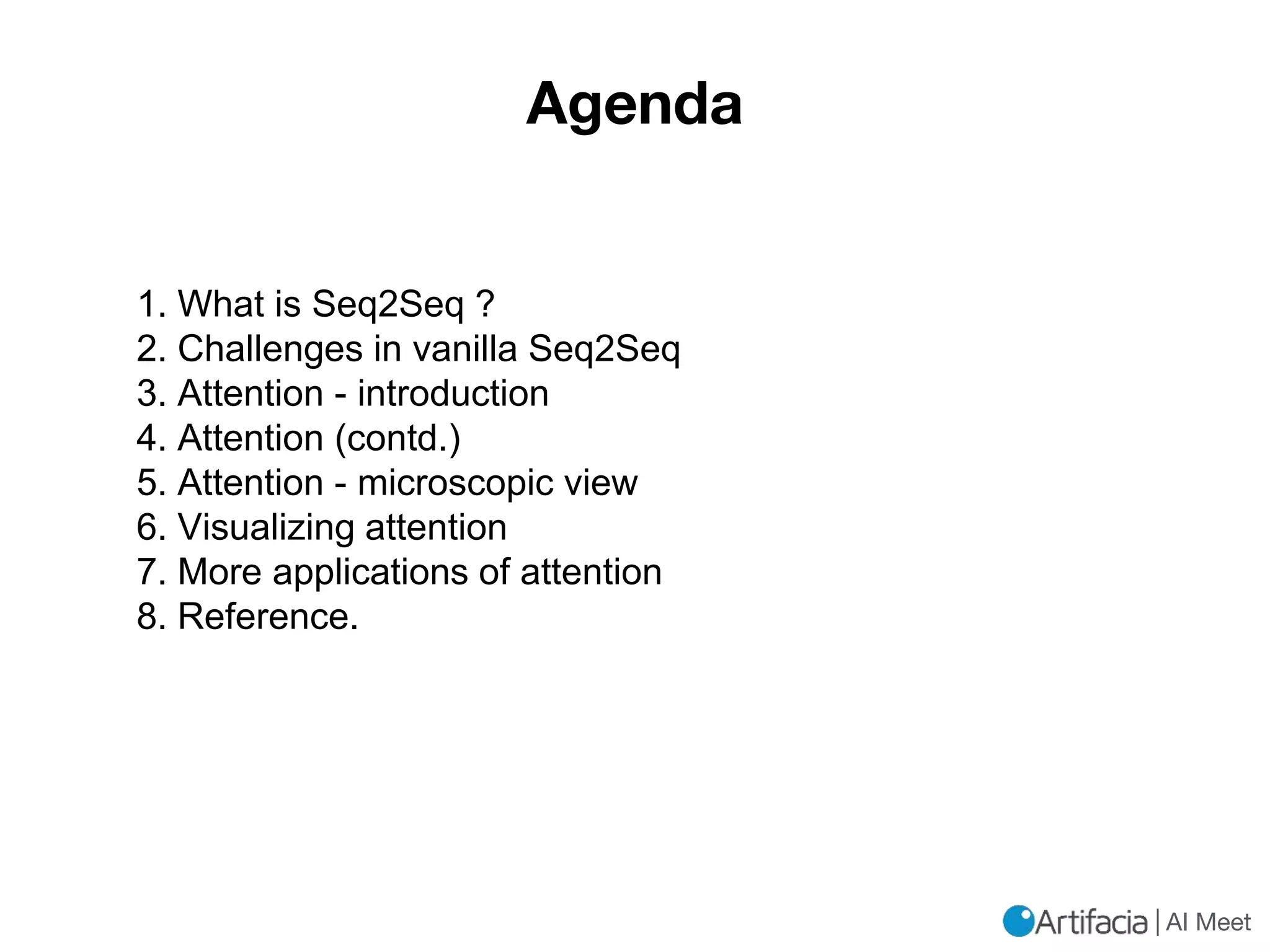 Agenda

1. What is Seq2Seq ?
2. Challenges in vanilla Seq2Seq
3. Attention - introduction
4. Attention (contd.)
5. Attention - microscopic view
6. Visualizing attention
7. More applications of attention
8. Reference.

Artifacia | AI Meet